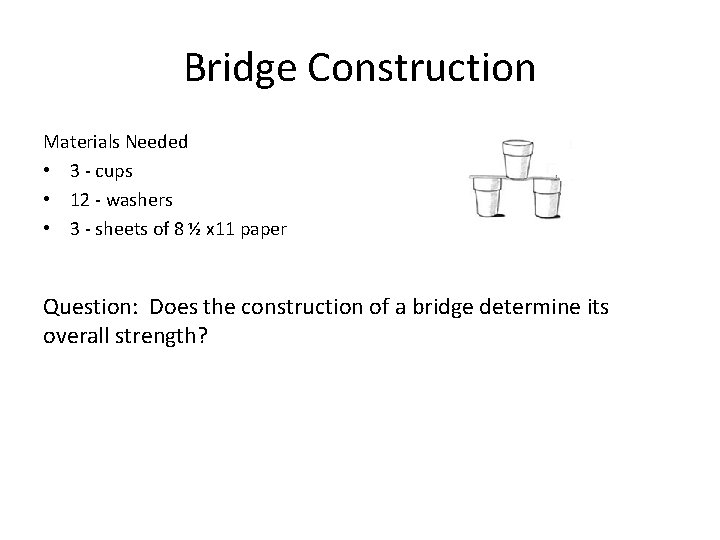 Bridge Construction

Materials Needed
• 3 - cups
• 12 - washers
• 3 - sheets of 8 ½ x11 paper

Question: Does the construction of a bridge determine its overall strength?